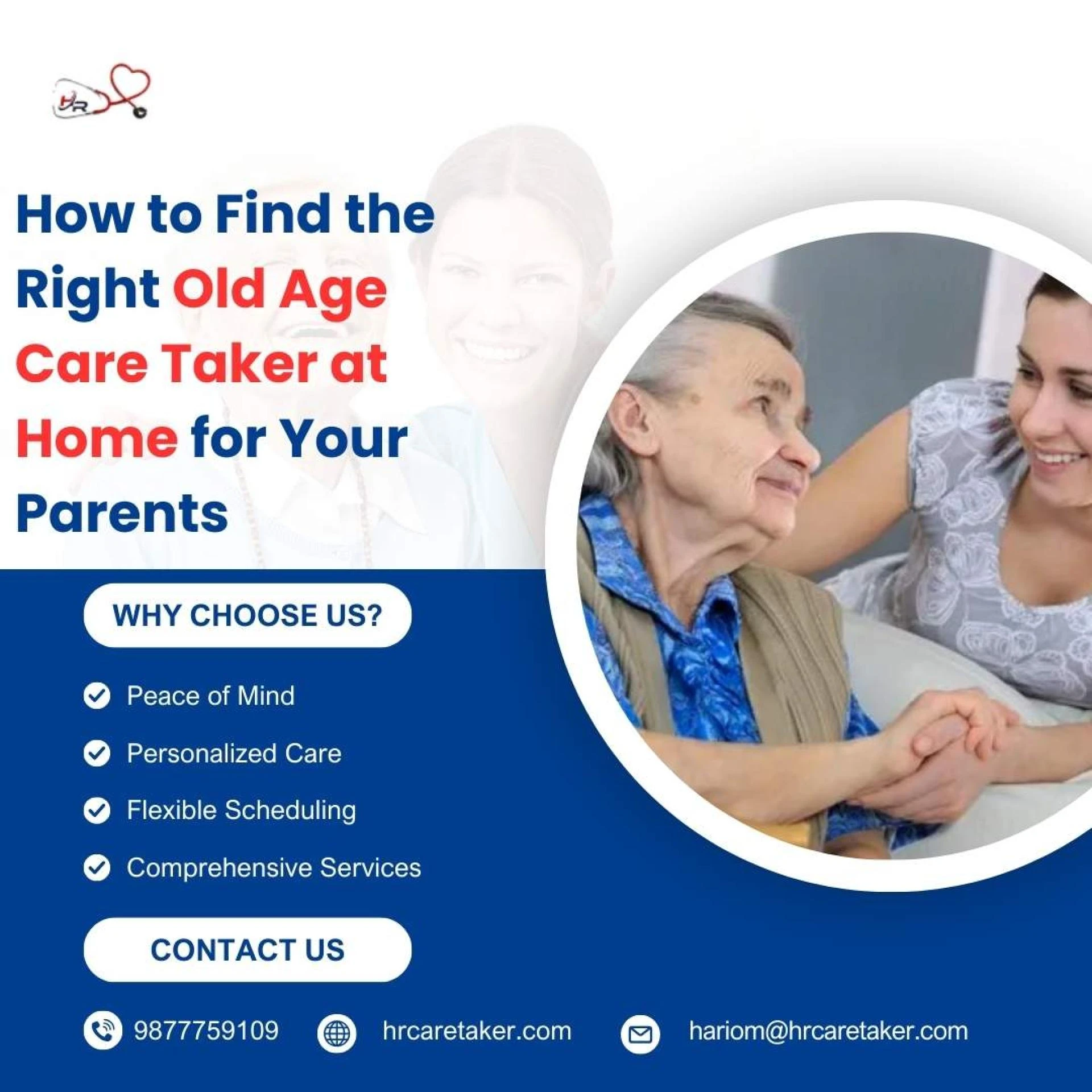 HR

How to Find the Right Old Age Care Taker at Home for Your Parents

WHY CHOOSE US?

Peace of Mind

Personalized Care

Flexible Scheduling

Comprehensive Services

CONTACT US

9877759109

hrcaretaker.com

hariom@hrcaretaker.com